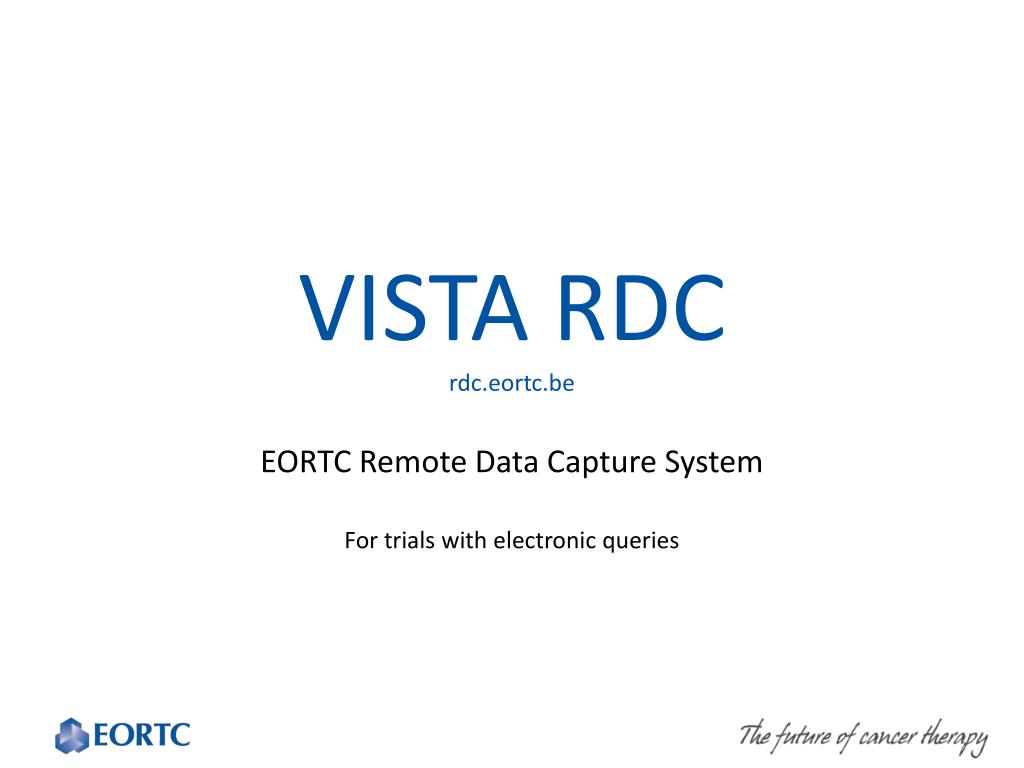 VISTA RDC
rdc.eortc.be

EORTC Remote Data Capture System

For trials with electronic queries

EORTC

The future of cancer therapy